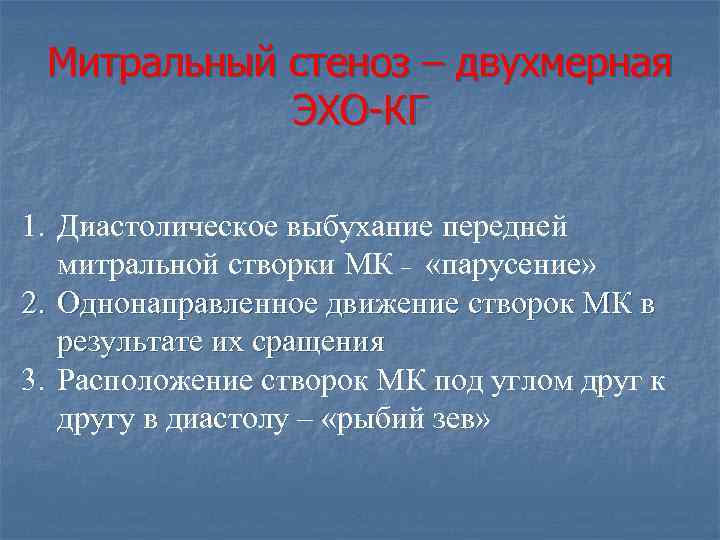 Митральный стеноз – двухмерная ЭХО-КГ

1. Диастолическое выбухание передней митральной створки МК - «парусение»
2. Однонаправленное движение створок МК в результате их сращения
3. Расположение створок МК под углом друг к другу в диастолу – «рыбий зев»